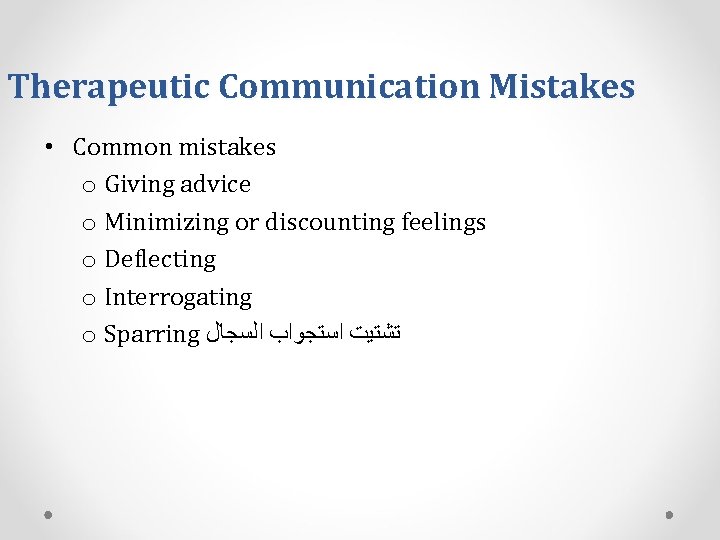 Therapeutic Communication Mistakes

• Common mistakes
  o Giving advice
  o Minimizing or discounting feelings
  o Deflecting
  o Interrogating
  o Sparring تشتيت استجواب السجال